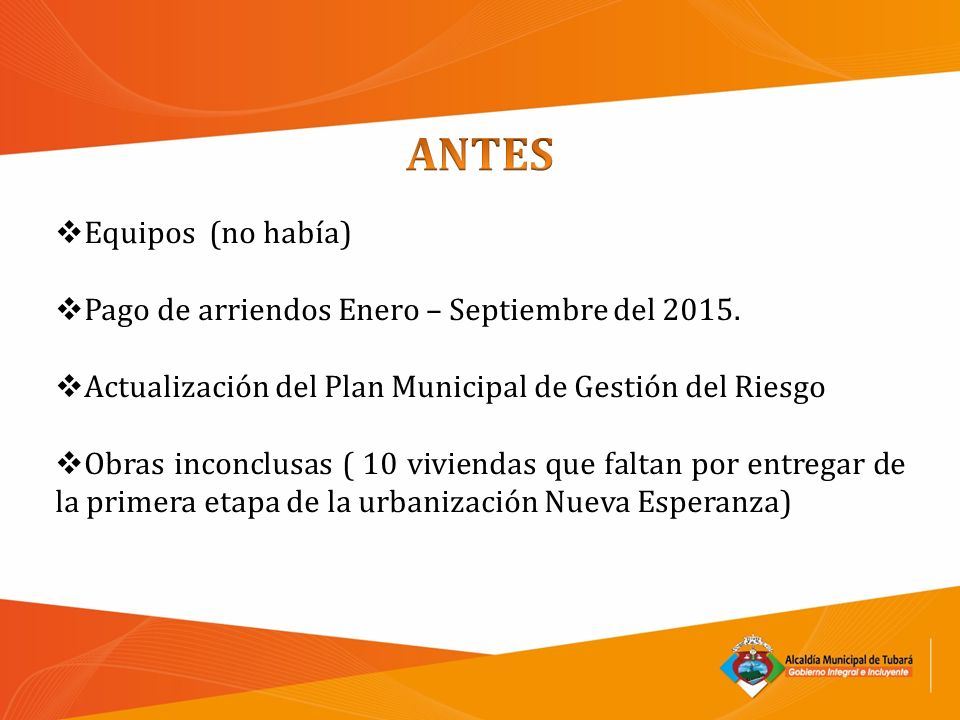 ANTES

❖Equipos (no había)

❖Pago de arriendos Enero – Septiembre del 2015.

❖Actualización del Plan Municipal de Gestión del Riesgo

❖Obras inconclusas ( 10 viviendas que faltan por entregar de la primera etapa de la urbanización Nueva Esperanza)

Alcaldía Municipal de Tubará
Gobierno Integral e Incluyente